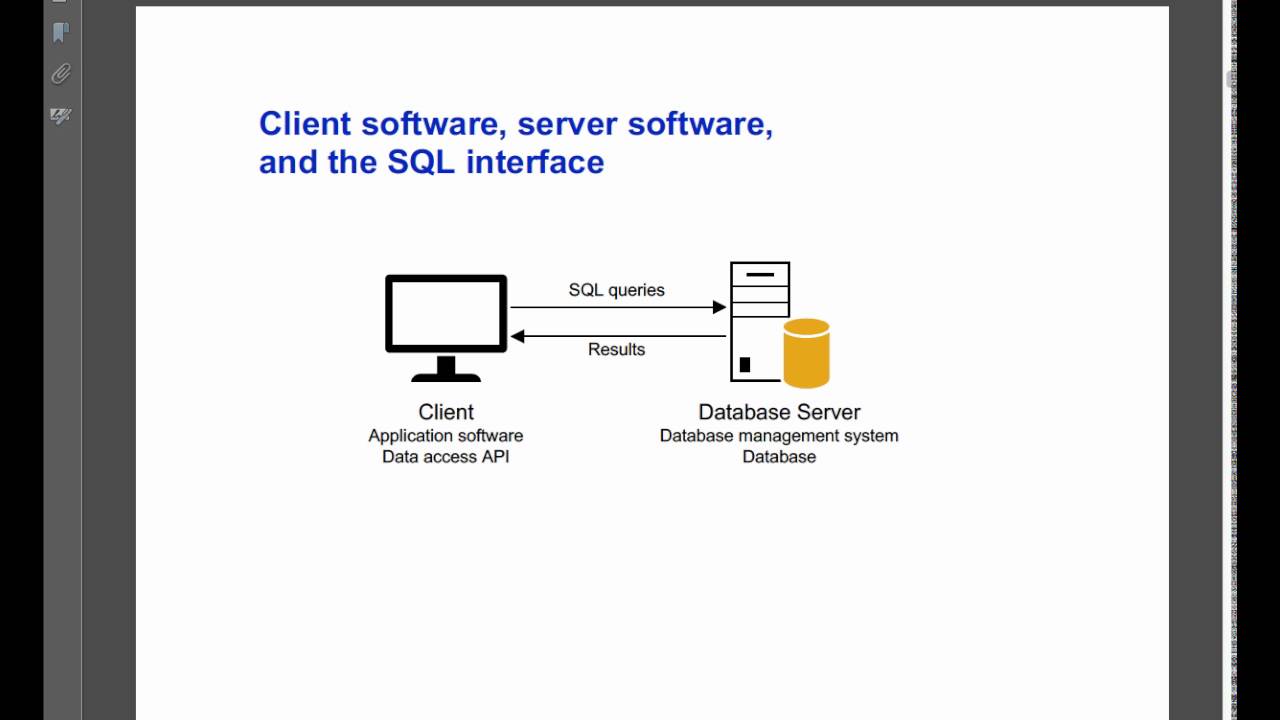 Client software, server software, and the SQL interface

SQL queries

Results

Client
Application software
Data access API

Database Server
Database management system
Database